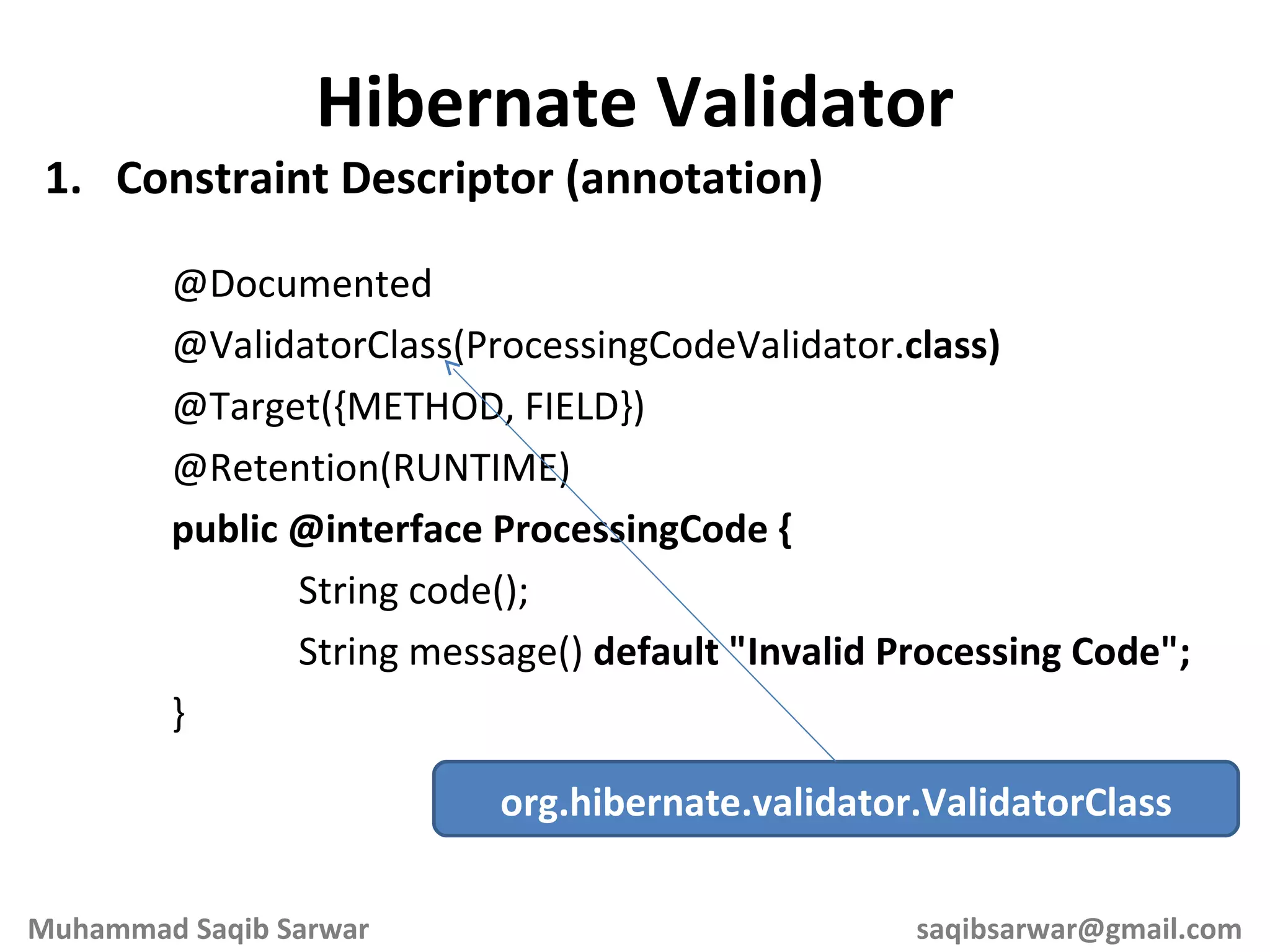 Hibernate Validator

1. Constraint Descriptor (annotation)

@Documented
@ValidatorClass(ProcessingCodeValidator.class)
@Target({METHOD, FIELD})
@Retention(RUNTIME)
public @interface ProcessingCode {
String code();
String message() default "Invalid Processing Code";
}

org.hibernate.validator.ValidatorClass

Muhammad Saqib Sarwar

saqibsarwar@gmail.com